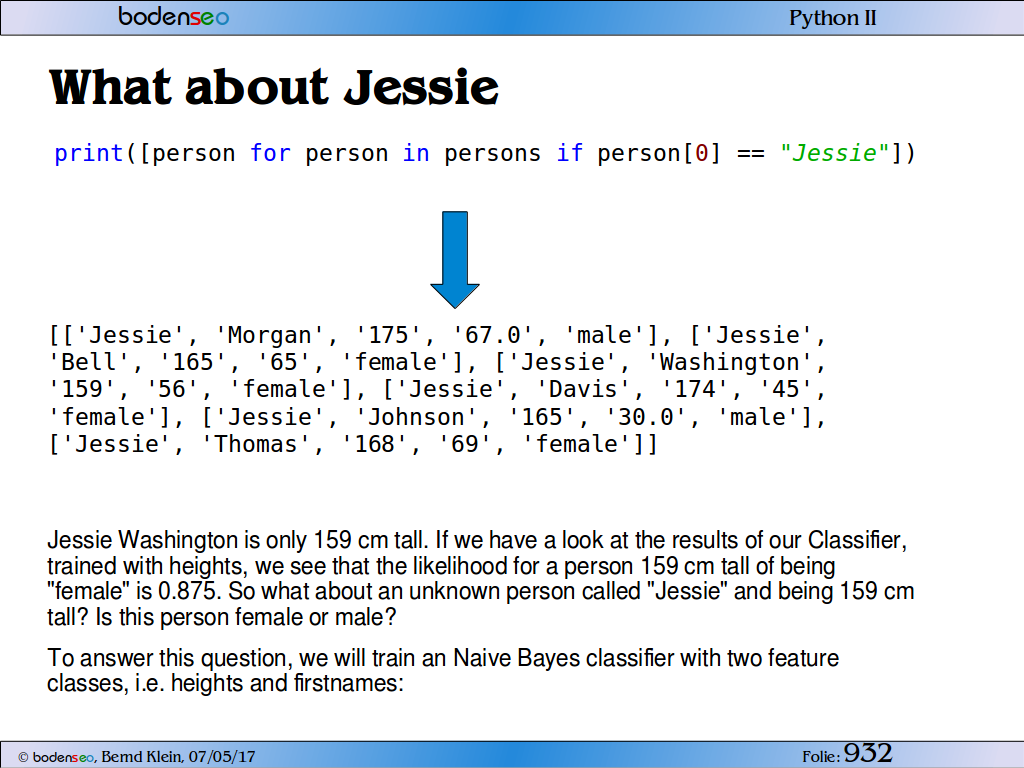 bodenseo

Python II

What about Jessie

print([person for person in persons if person[0] == "Jessie"])

[['Jessie', 'Morgan', '175', '67.0', 'male'], ['Jessie', 'Bell', '165', '65', 'female'], ['Jessie', 'Washington', '159', '56', 'female'], ['Jessie', 'Davis', '174', '45', 'female'], ['Jessie', 'Johnson', '165', '30.0', 'male'], ['Jessie', 'Thomas', '168', '69', 'female']]

Jessie Washington is only 159 cm tall. If we have a look at the results of our Classifier, trained with heights, we see that the likelihood for a person 159 cm tall of being "female" is 0.875. So what about an unknown person called "Jessie" and being 159 cm tall? Is this person female or male?

To answer this question, we will train an Naive Bayes classifier with two feature classes, i.e. heights and firstnames:

© bodenseo, Bernd Klein, 07/05/17

Folie: 932